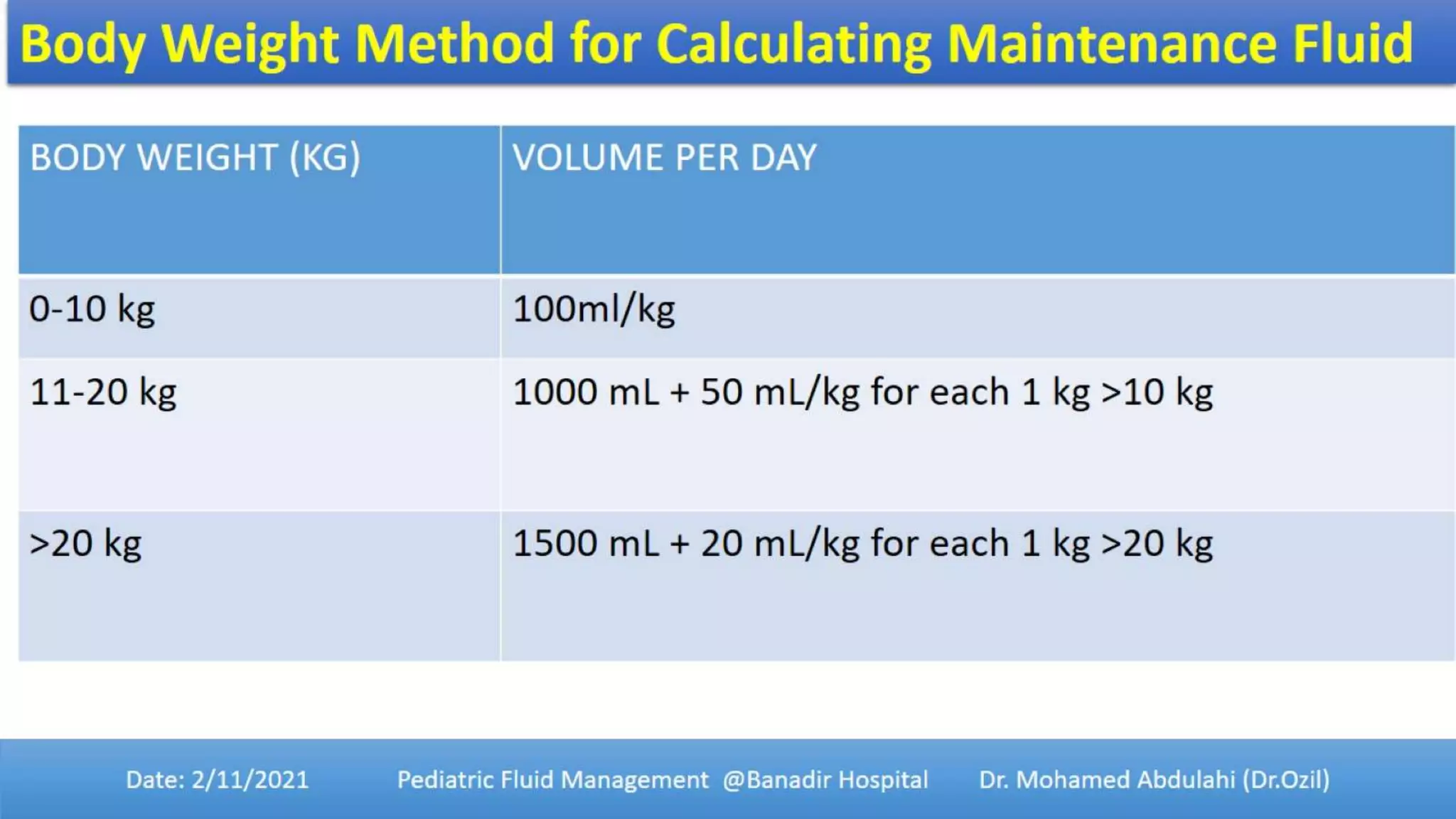 Body Weight Method for Calculating Maintenance Fluid

| BODY WEIGHT (KG) | VOLUME PER DAY |
|---|---|
| 0-10 kg | 100ml/kg |
| 11-20 kg | 1000 mL + 50 mL/kg for each 1 kg >10 kg |
| >20 kg | 1500 mL + 20 mL/kg for each 1 kg >20 kg |

Date: 2/11/2021 Pediatric Fluid Management @Banadir Hospital Dr. Mohamed Abdulahi (Dr.Ozil)